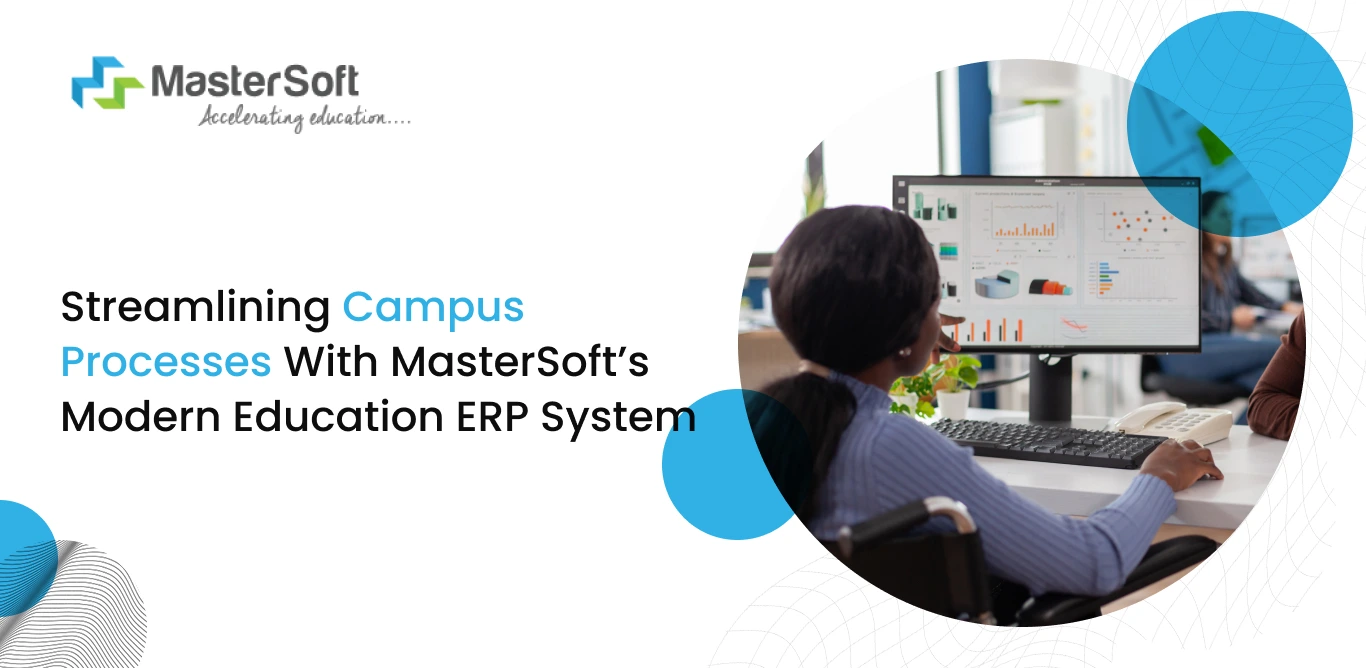 MasterSoft
Accelerating education....

Streamlining Campus Processes With MasterSoft's Modern Education ERP System